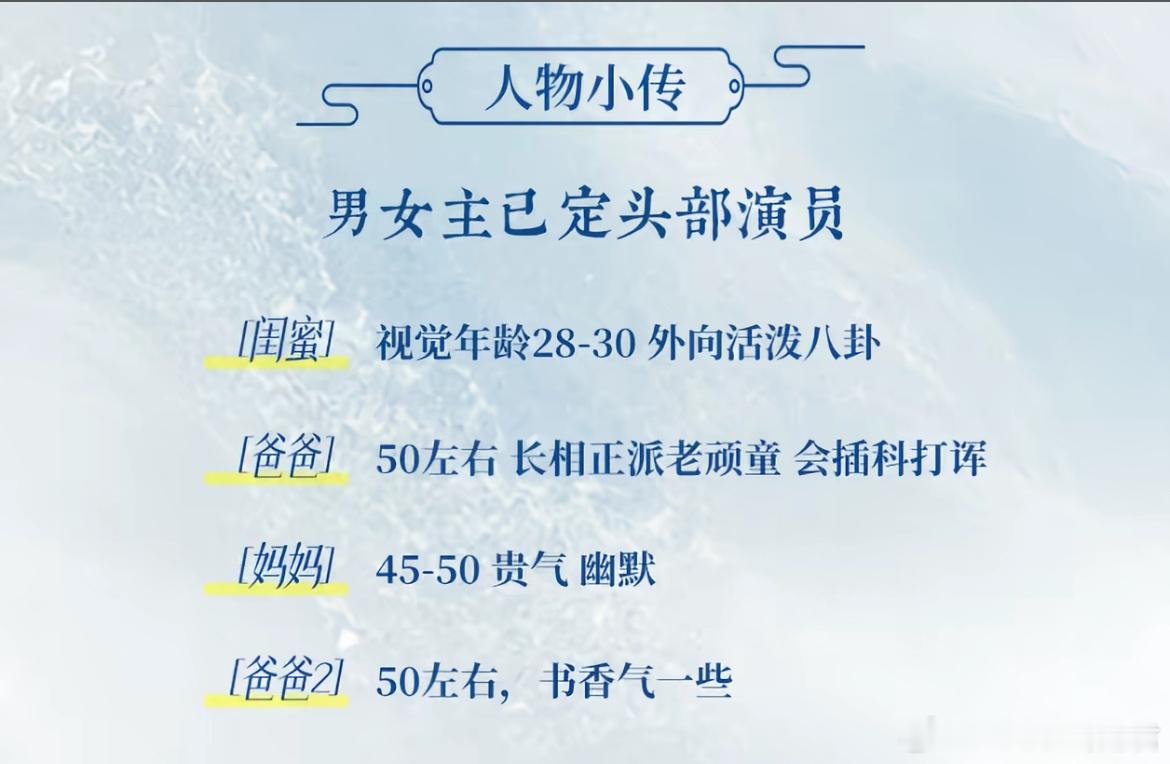 人物小传

男女主已定头部演员

[闺蜜] 视觉年龄28-30 外向活泼八卦

[爸爸] 50左右 长相正派老顽童 会插科打诨

[妈妈] 45-50 贵气 幽默

[爸爸2] 50左右，书香气一些